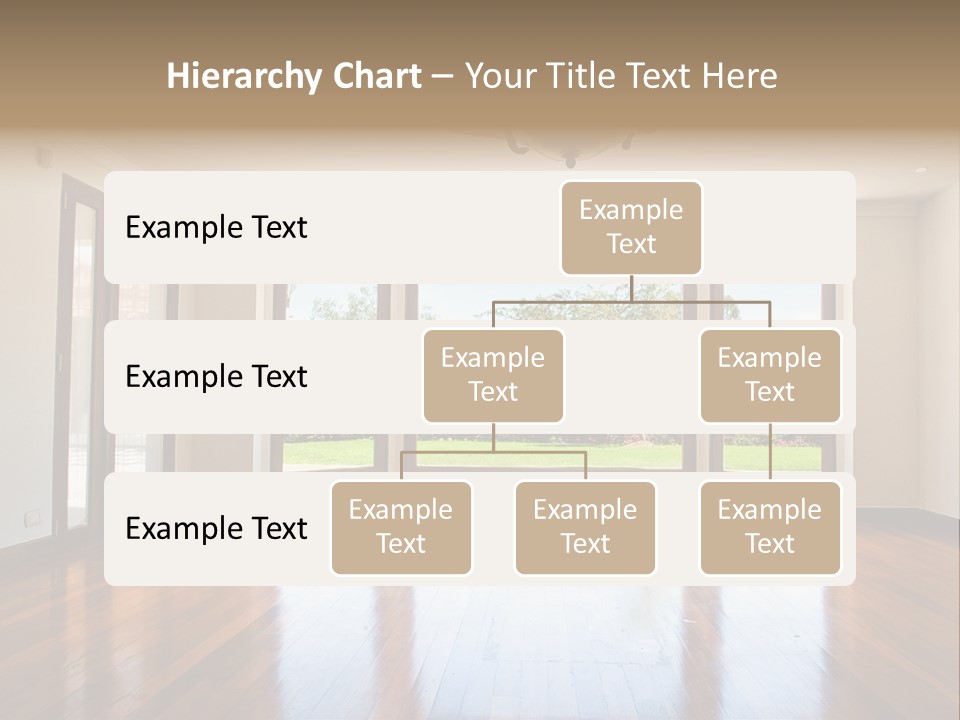 Hierarchy Chart – Your Title Text Here

Example Text

Example Text

Example Text

Example Text

Example Text

Example Text

Example Text

Example Text

Example Text